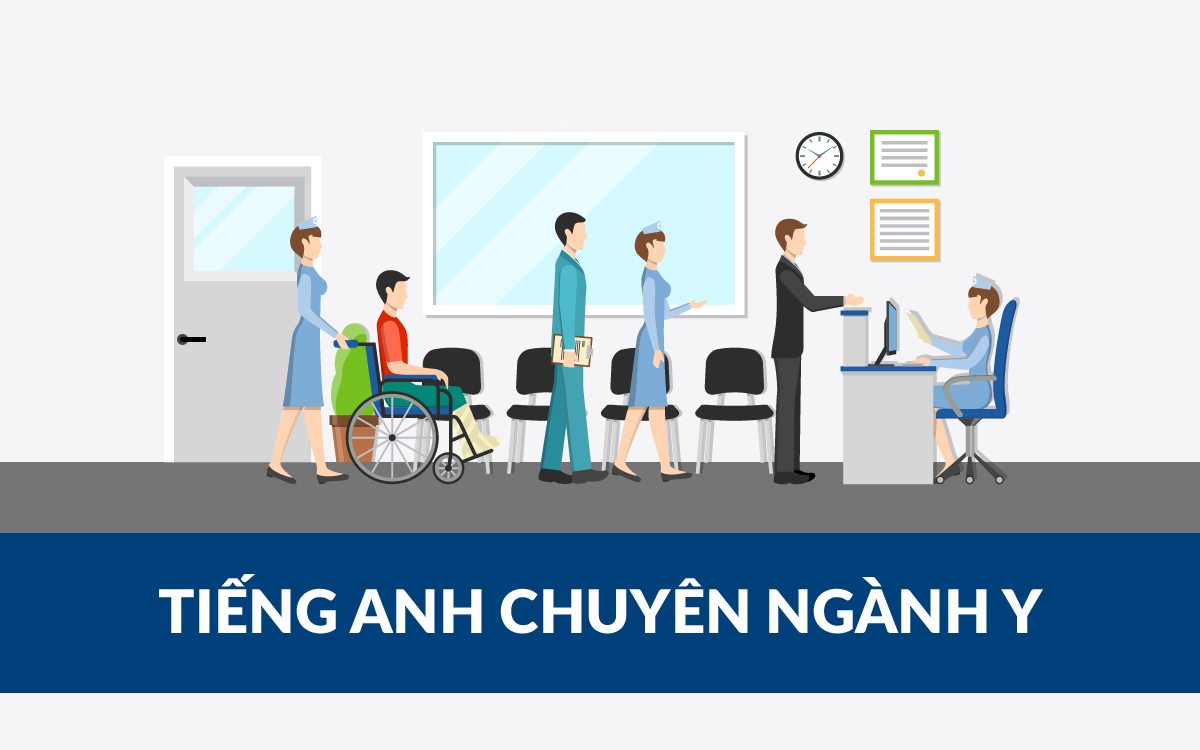 TIẾNG ANH CHUYÊN NGÀNH Y